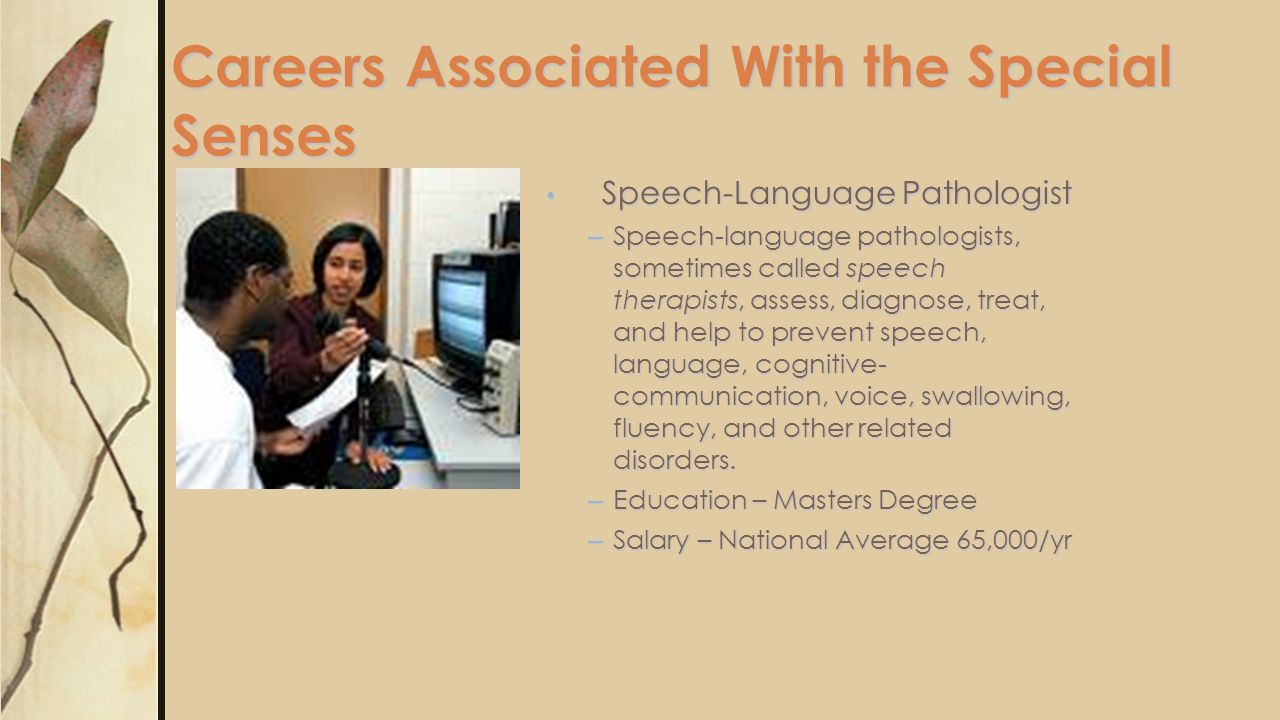 Careers Associated With the Special Senses

• Speech-Language Pathologist

– Speech-language pathologists, sometimes called speech therapists, assess, diagnose, treat, and help to prevent speech, language, cognitive-communication, voice, swallowing, fluency, and other related disorders.

– Education – Masters Degree

– Salary – National Average 65,000/yr